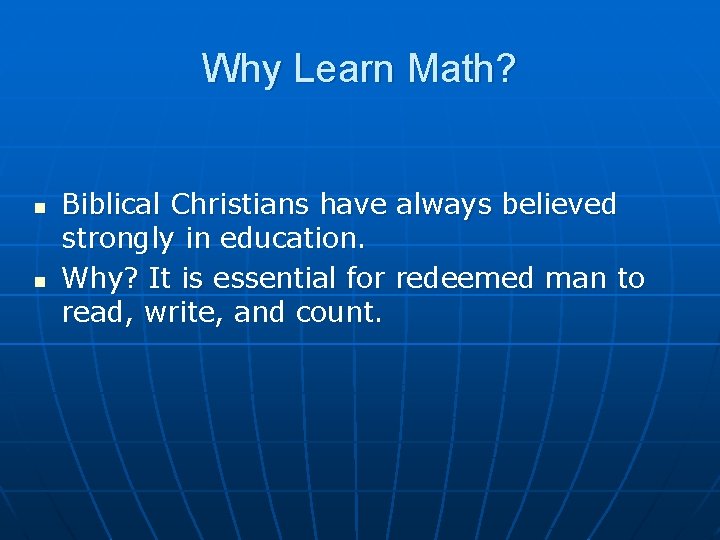 Why Learn Math?

- Biblical Christians have always believed strongly in education.
- Why? It is essential for redeemed man to read, write, and count.